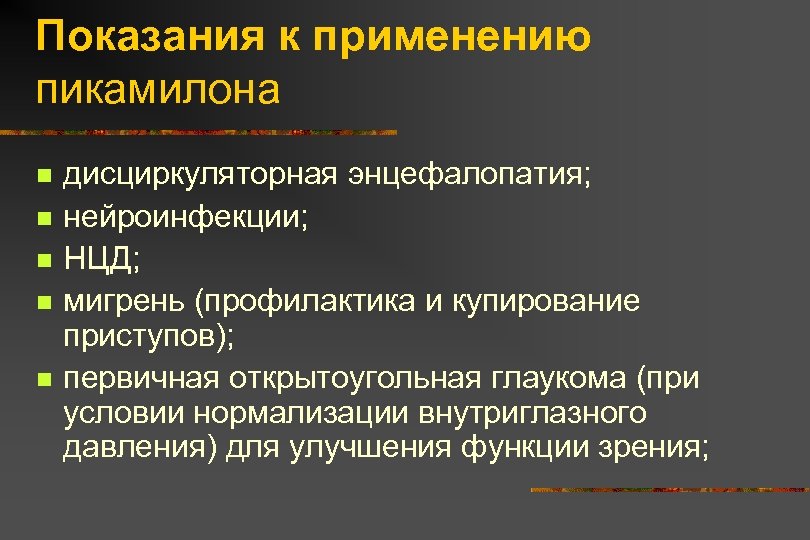 Показания к применению пикамилона

- дисциркуляторная энцефалопатия;
- нейроинфекции;
- НЦД;
- мигрень (профилактика и купирование приступов);
- первичная открытоугольная глаукома (при условии нормализации внутриглазного давления) для улучшения функции зрения;